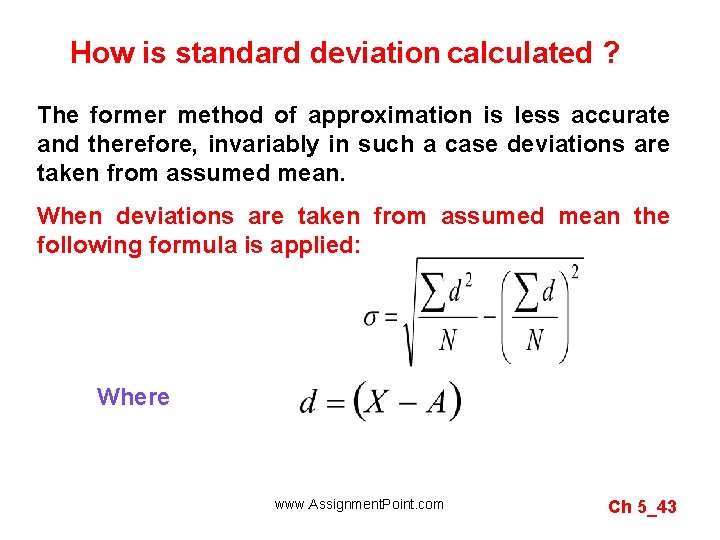 How is standard deviation calculated ?

The former method of approximation is less accurate and therefore, invariably in such a case deviations are taken from assumed mean.

When deviations are taken from assumed mean the following formula is applied:

$\sigma = \sqrt{\frac{\sum d^2}{N} - \left(\frac{\sum d}{N}\right)^2}$

Where $d = (X - A)$

www.AssignmentPoint.com

Ch 5_43